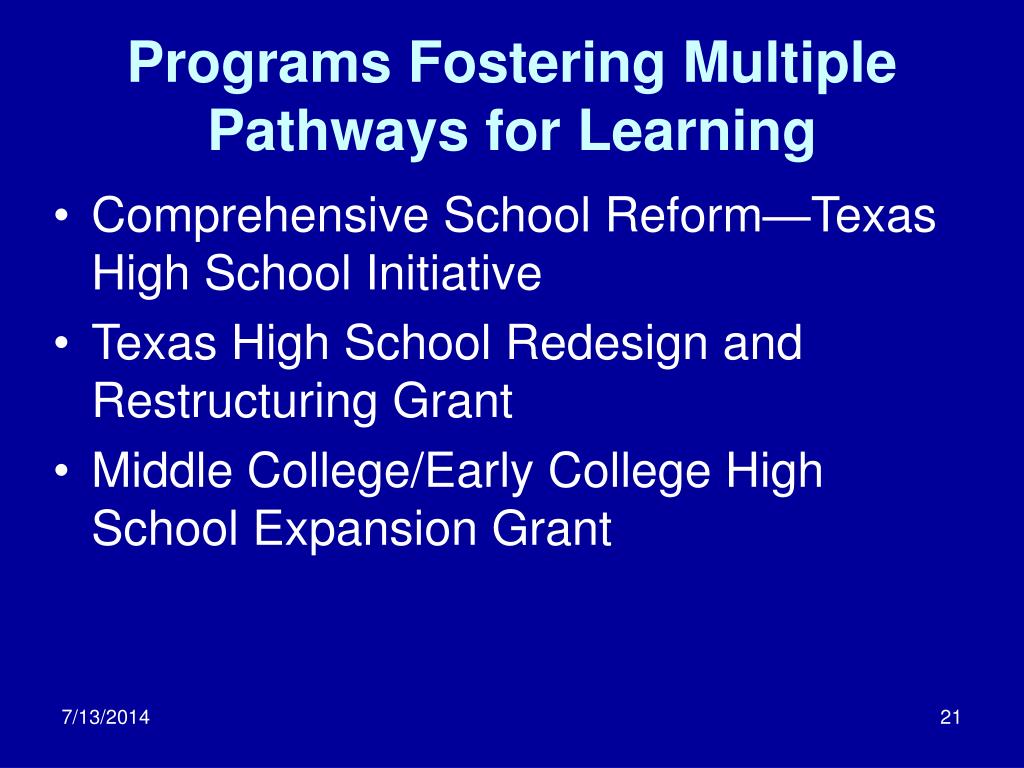 Programs Fostering Multiple Pathways for Learning

• Comprehensive School Reform—Texas High School Initiative
• Texas High School Redesign and Restructuring Grant
• Middle College/Early College High School Expansion Grant

7/13/2014

21